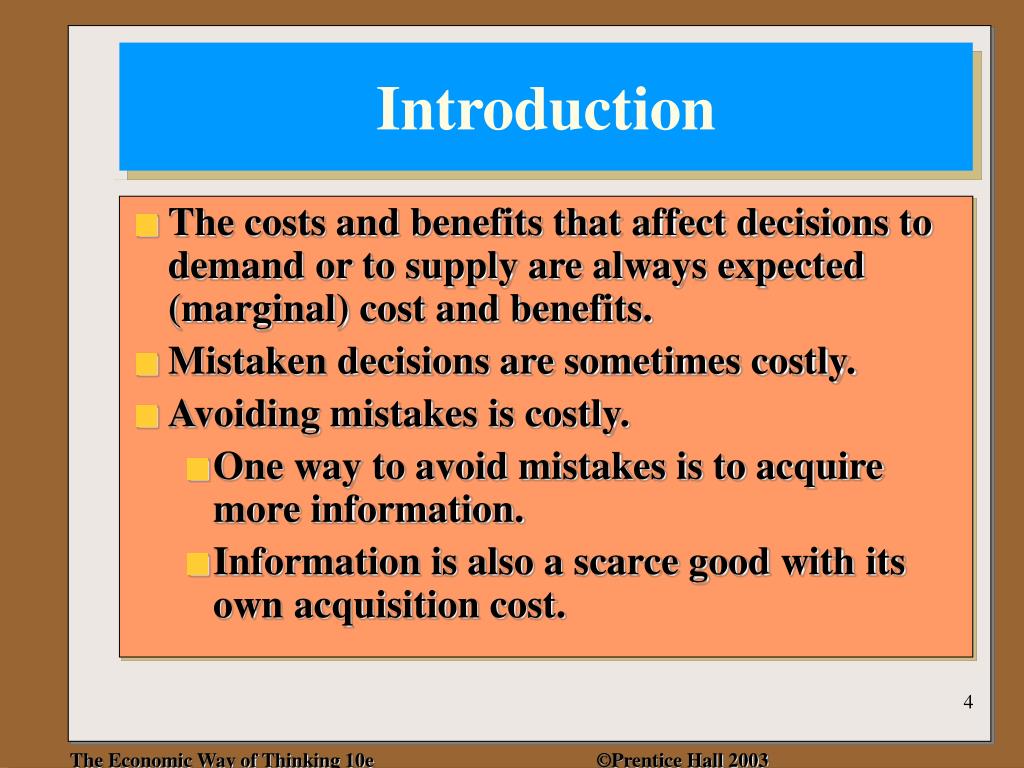 Introduction

The costs and benefits that affect decisions to demand or to supply are always expected (marginal) cost and benefits.

Mistaken decisions are sometimes costly.

Avoiding mistakes is costly.

One way to avoid mistakes is to acquire more information.

Information is also a scarce good with its own acquisition cost.

4

The Economic Way of Thinking 10e

©Prentice Hall 2003